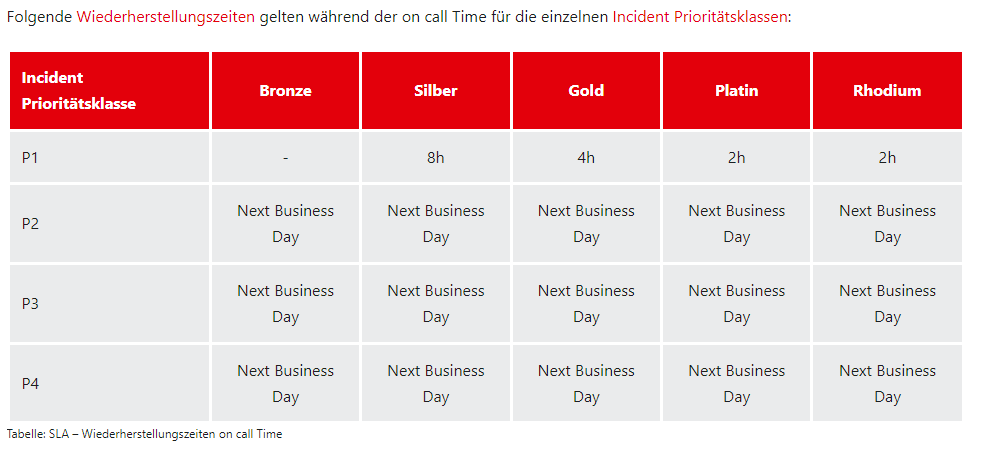 Folgende Wiederherstellungszeiten gelten während der on call Time für die einzelnen Incident Prioritätsklassen:

| Incident Prioritätsklasse | Bronze | Silber | Gold | Platin | Rhodium |
|---|---|---|---|---|---|
| P1 | - | 8h | 4h | 2h | 2h |
| P2 | Next Business Day | Next Business Day | Next Business Day | Next Business Day | Next Business Day |
| P3 | Next Business Day | Next Business Day | Next Business Day | Next Business Day | Next Business Day |
| P4 | Next Business Day | Next Business Day | Next Business Day | Next Business Day | Next Business Day |

Tabelle: SLA – Wiederherstellungszeiten on call Time